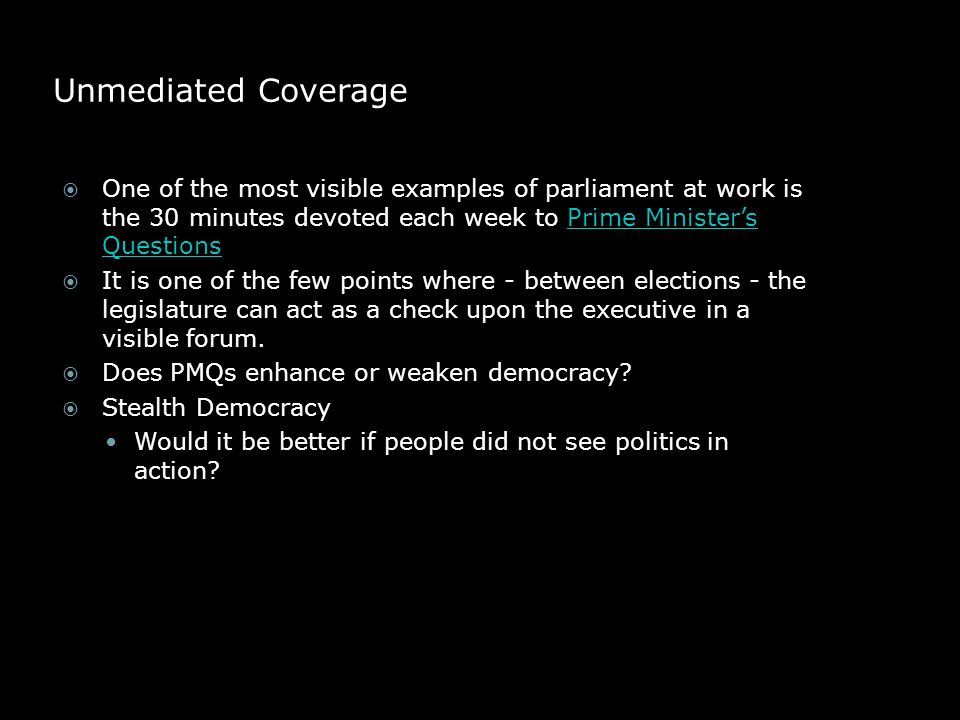 Unmediated Coverage

One of the most visible examples of parliament at work is the 30 minutes devoted each week to Prime Minister’s Questions

It is one of the few points where - between elections - the legislature can act as a check upon the executive in a visible forum.

Does PMQs enhance or weaken democracy?

Stealth Democracy

Would it be better if people did not see politics in action?